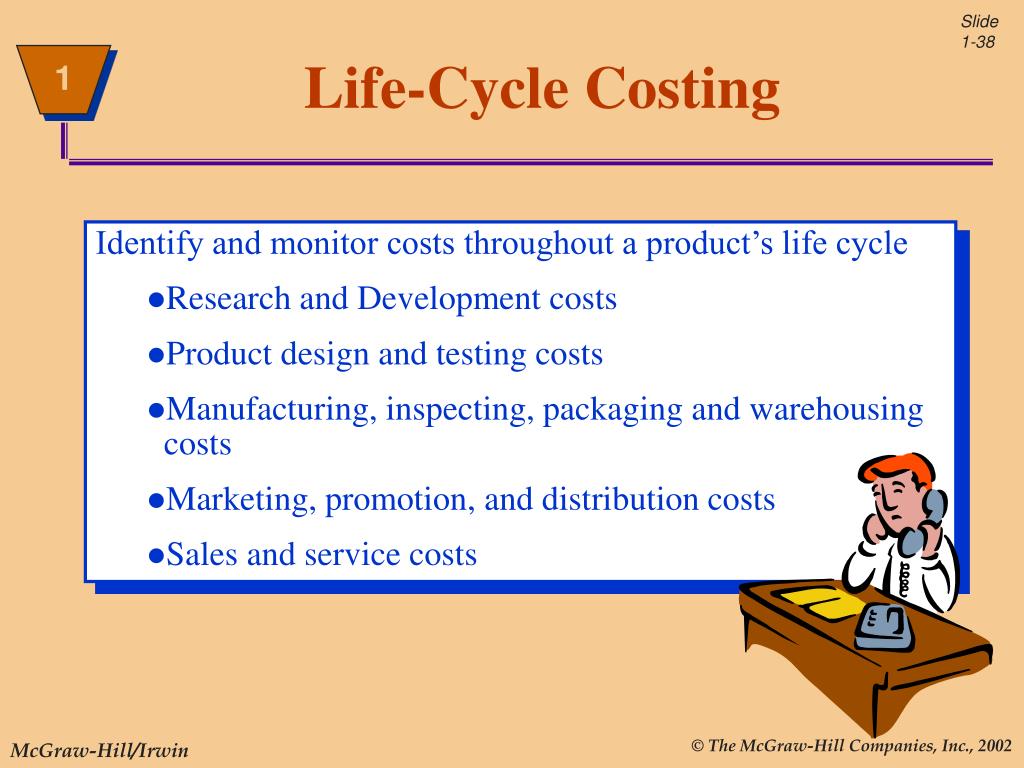 Slide 1-38

1

Life-Cycle Costing

Identify and monitor costs throughout a product's life cycle

●Research and Development costs

●Product design and testing costs

●Manufacturing, inspecting, packaging and warehousing costs

●Marketing, promotion, and distribution costs

●Sales and service costs

McGraw-Hill/Irwin

© The McGraw-Hill Companies, Inc., 2002